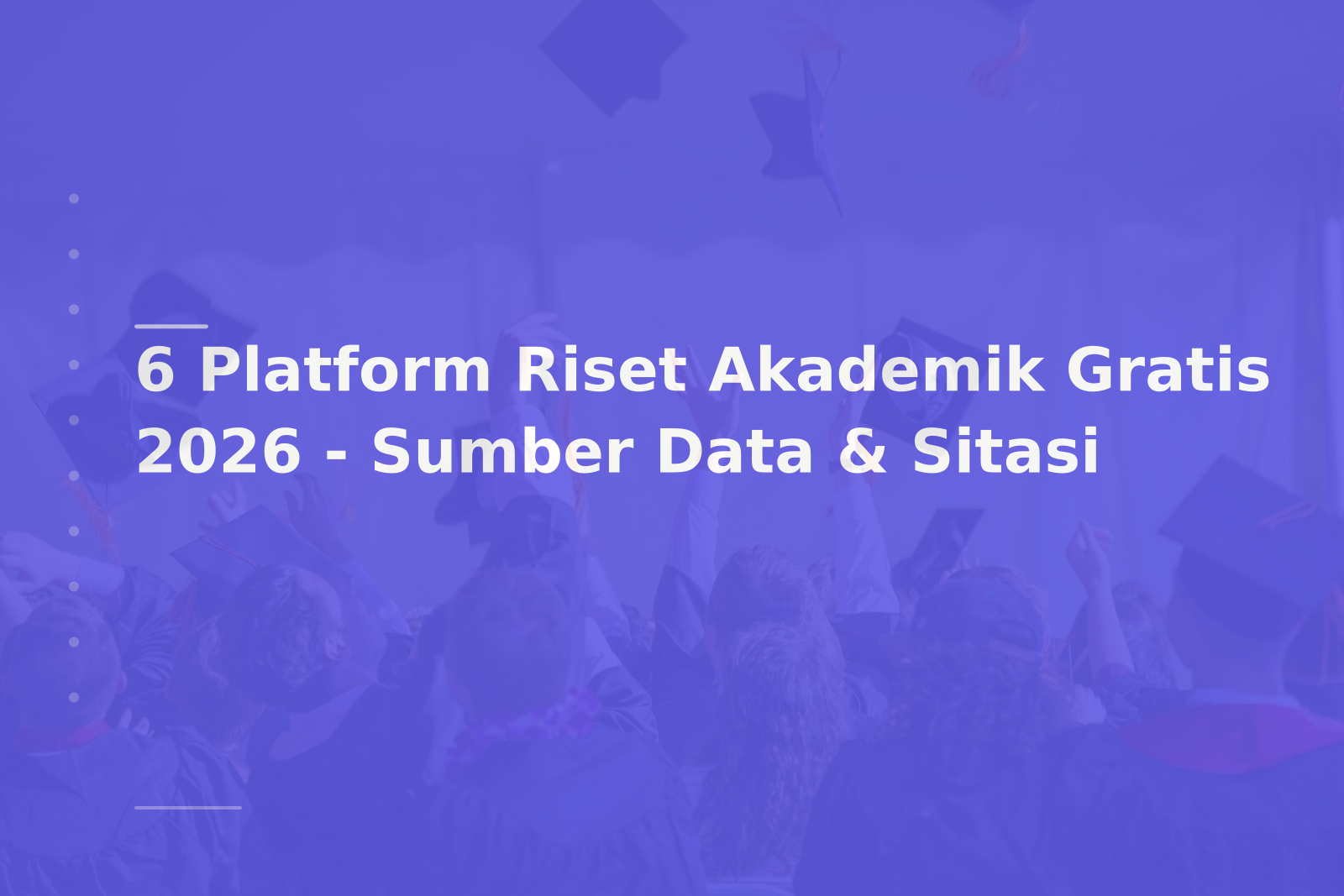 6 Platform Riset Akademik Gratis 2026 - Sumber Data & Sitasi